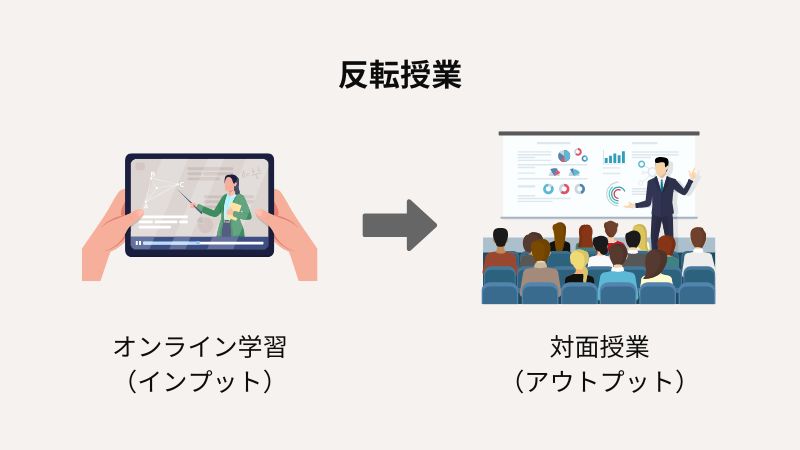 反転授業

オンライン学習
（インプット）

対面授業
（アウトプット）